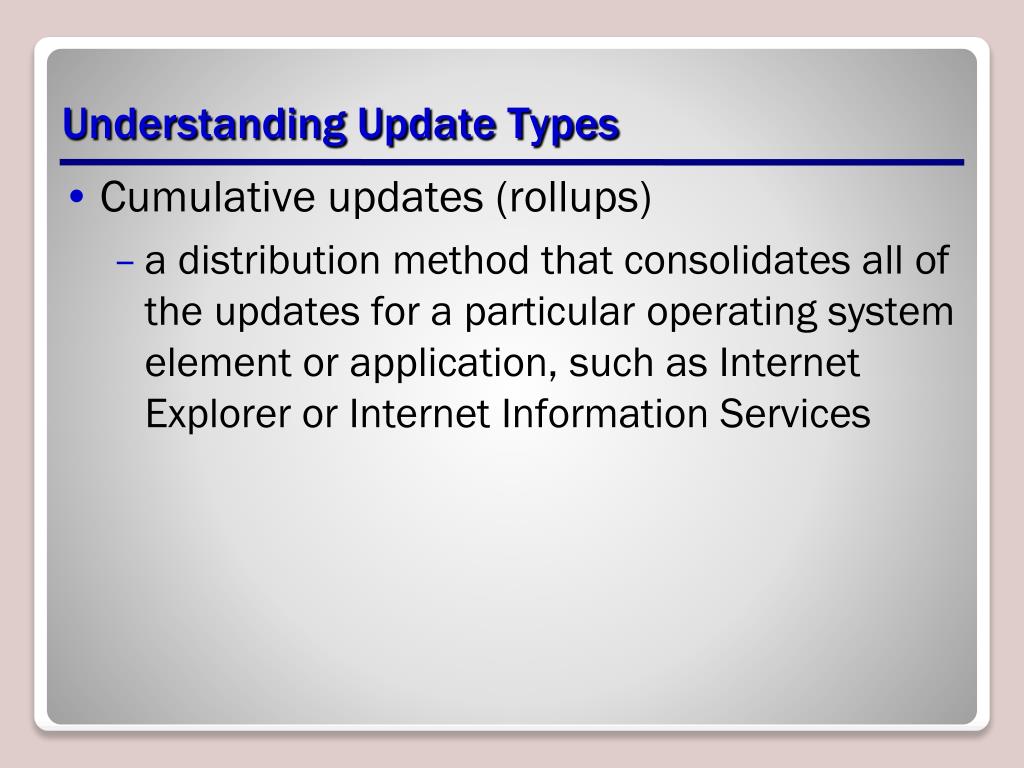 Understanding Update Types

• Cumulative updates (rollups)

– a distribution method that consolidates all of the updates for a particular operating system element or application, such as Internet Explorer or Internet Information Services